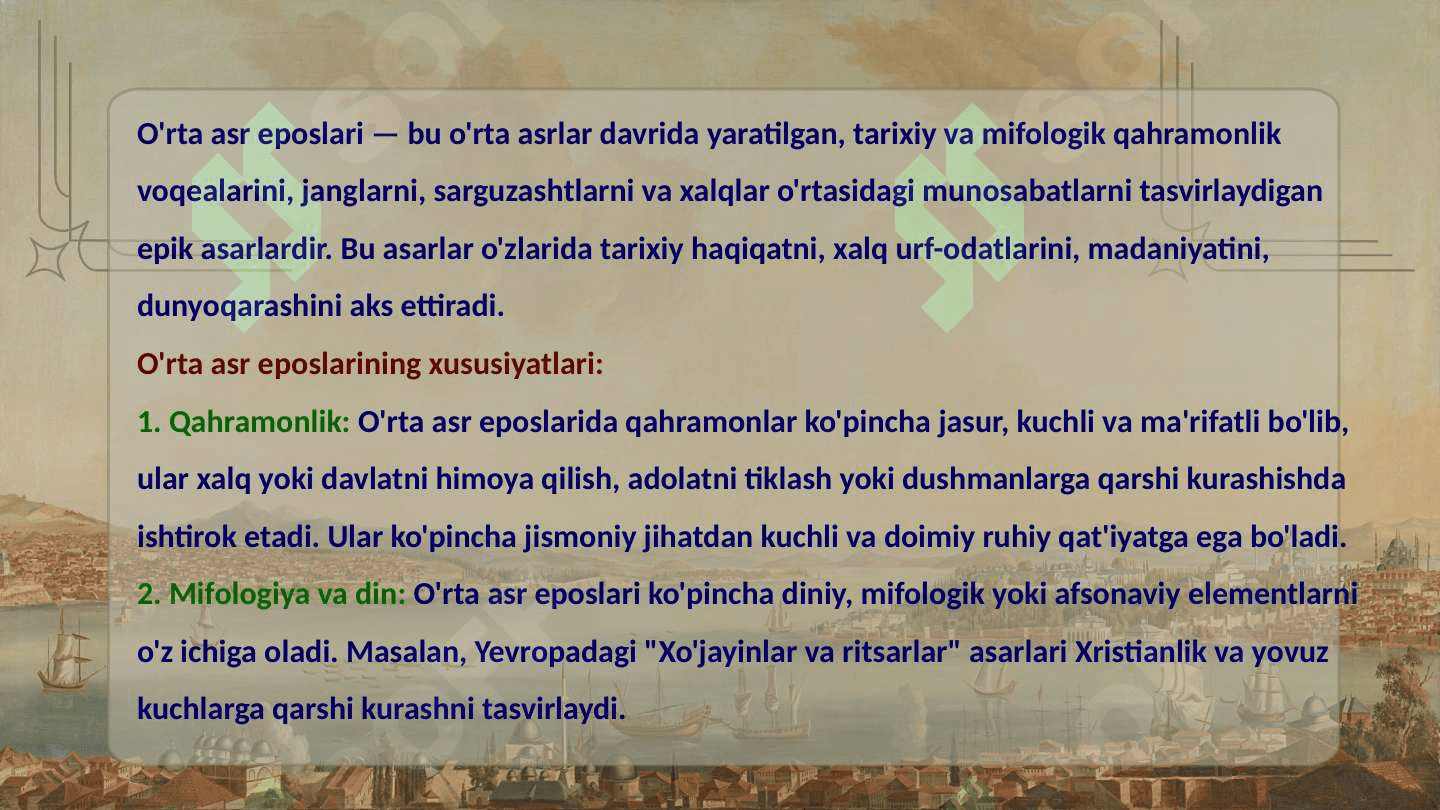 O'rta asr eposlari — bu o'rta asrlar davrida yaratilgan, tarixiy va mifologik qahramonlik voqealarini, janglarni, sarguzashtlarni va xalqlar o'rtasidagi munosabatlarni tasvirlaydigan epik asarlardir. Bu asarlar o'zlarida tarixiy haqiqatni, xalq urf-odatlarini, madaniyatini, dunyoqarashini aks ettiradi.

O'rta asr eposlarining xususiyatlari:

1. Qahramonlik: O'rta asr eposlarida qahramonlar ko'pincha jasur, kuchli va ma'rifatli bo'lib, ular xalq yoki davlatni himoya qilish, adolatni tiklash yoki dushmanlarga qarshi kurashishda ishtirok etadi. Ular ko'pincha jismoniy jihatdan kuchli va doimiy ruhiy qat'iyatga ega bo'ladi.

2. Mifologiya va din: O'rta asr eposlari ko'pincha diniy, mifologik yoki afsonaviy elementlarni o'z ichiga oladi. Masalan, Yevropadagi "Xo'jayinlar va ritsarlar" asarlari Xristianlik va yovuz kuchlarga qarshi kurashni tasvirlaydi.